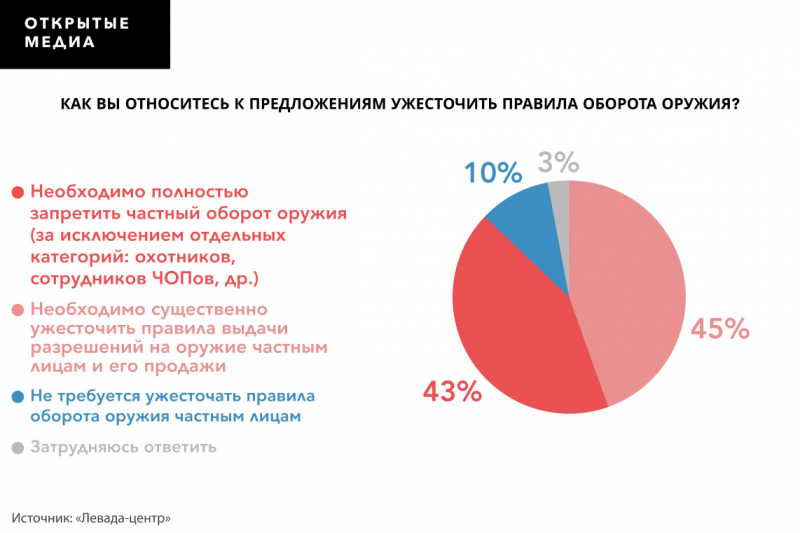 ОТКРЫТЫЕ МЕДИА

КАК ВЫ ОТНОСИТЕСЬ К ПРЕДЛОЖЕНИЯМ УЖЕСТОЧИТЬ ПРАВИЛА ОБОРОТА ОРУЖИЯ?

Необходимо полностью запретить частный оборот оружия (за исключением отдельных категорий: охотников, сотрудников ЧОПов, др.)

Необходимо существенно ужесточить правила выдачи разрешений на оружие частным лицам и его продажи

Не требуется ужесточать правила оборота оружия частным лицам

Затрудняюсь ответить

10%

3%

45%

43%

Источник: «Левада-центр»